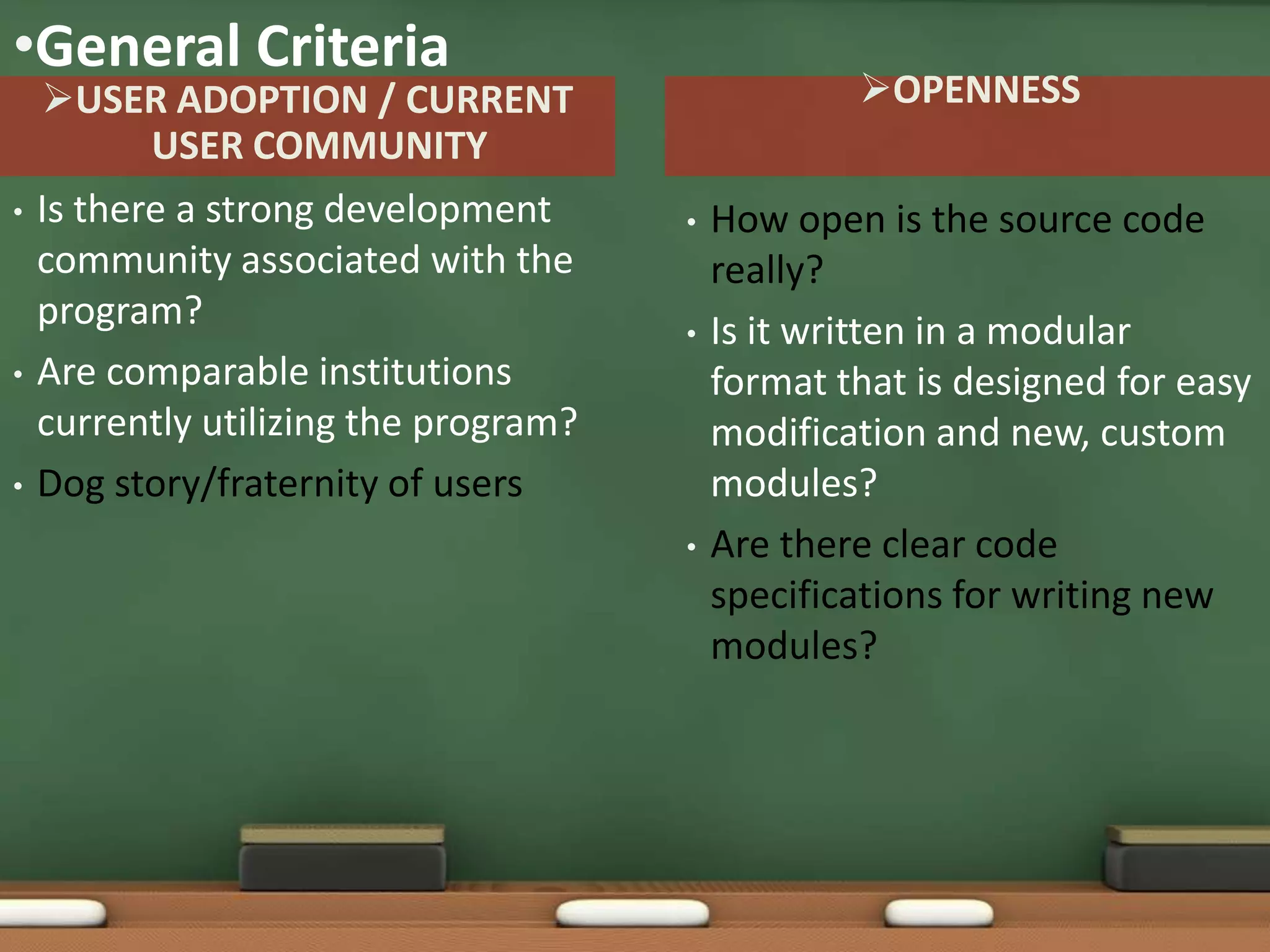 •General Criteria

➢USER ADOPTION / CURRENT USER COMMUNITY

• Is there a strong development community associated with the program?
• Are comparable institutions currently utilizing the program?
• Dog story/fraternity of users

➢OPENNESS

• How open is the source code really?
• Is it written in a modular format that is designed for easy modification and new, custom modules?
• Are there clear code specifications for writing new modules?